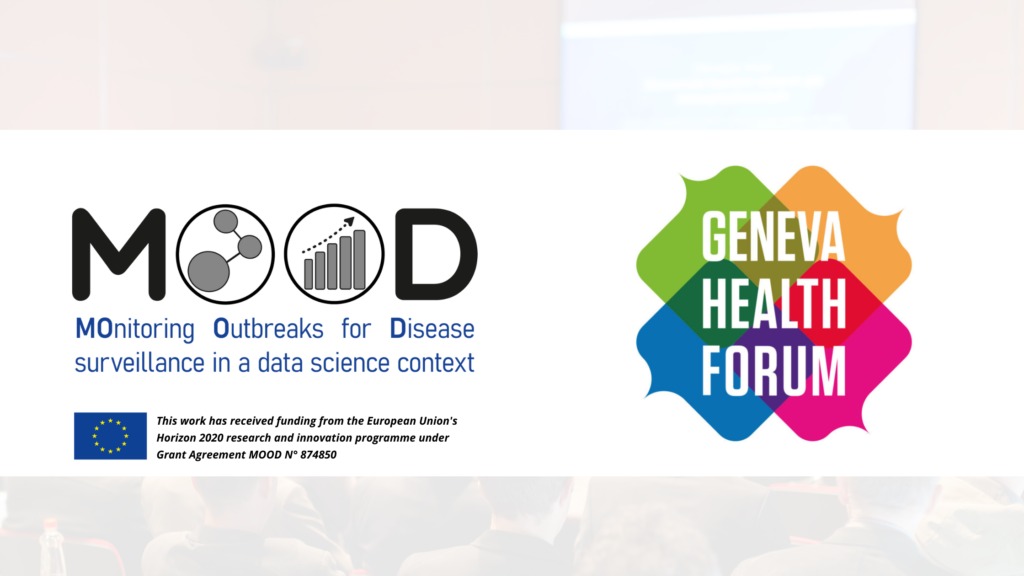 MOOD

MOnitoring Outbreaks for Disease surveillance in a data science context

This work has received funding from the European Union's Horizon 2020 research and innovation programme under Grant Agreement MOOD N° 874850

GENEVA HEALTH FORUM